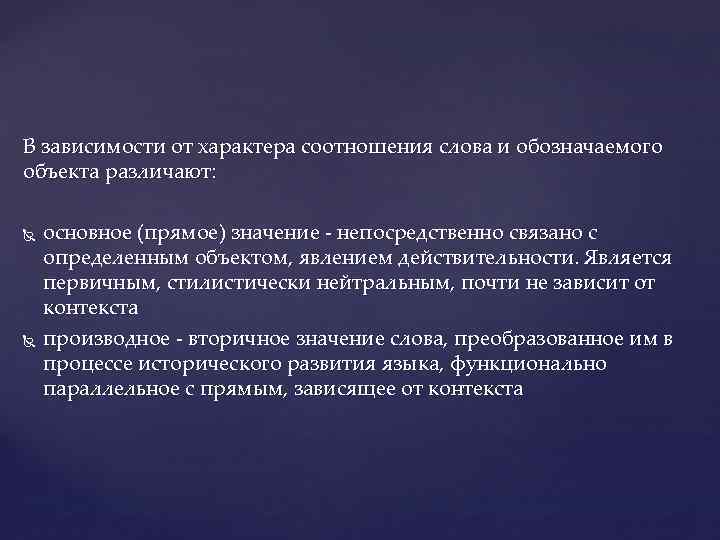 В зависимости от характера соотношения слова и обозначаемого объекта различают:

основное (прямое) значение - непосредственно связано с определенным объектом, явлением действительности. Является первичным, стилистически нейтральным, почти не зависит от контекста

производное - вторичное значение слова, преобразованное им в процессе исторического развития языка, функционально параллельное с прямым, зависящее от контекста